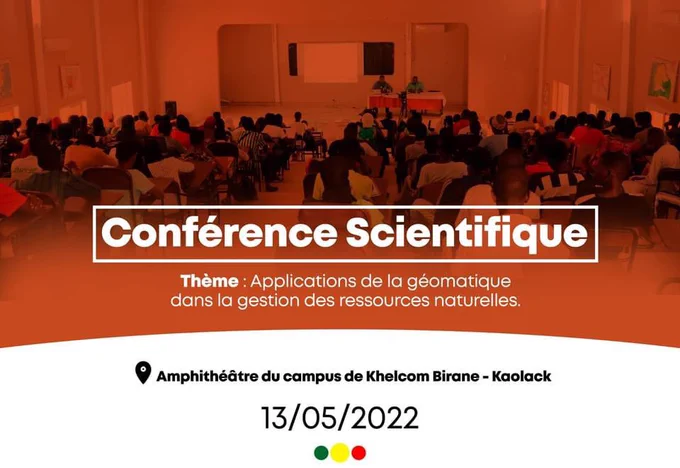 Conférence Scientifique

Thème : Applications de la géomatique dans la gestion des ressources naturelles.

Amphithéâtre du campus de Khelcom Birane - Kaolack

13/05/2022